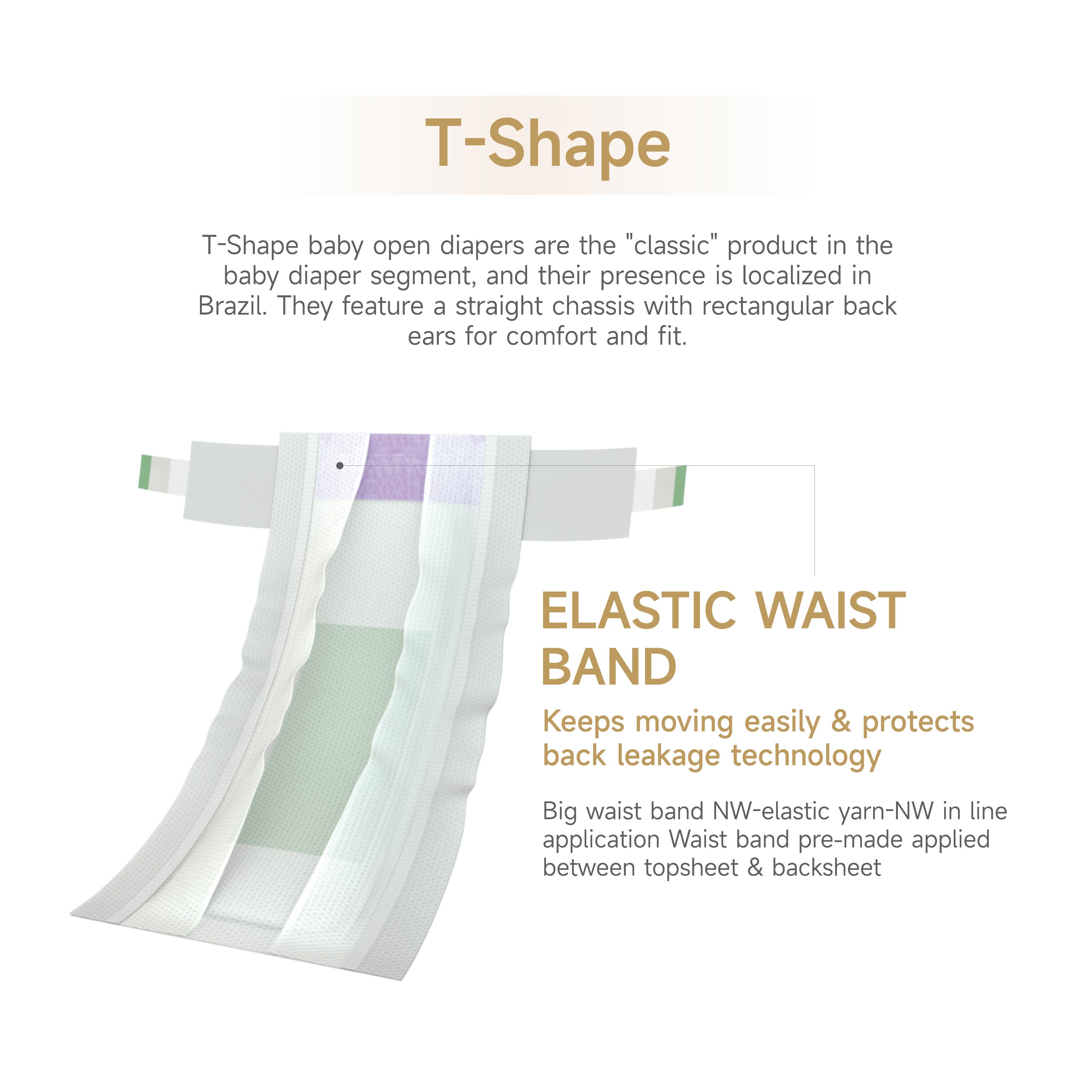 T-Shape

T-Shape baby open diapers are the "classic" product in the baby diaper segment, and their presence is localized in Brazil. They feature a straight chassis with rectangular back ears for comfort and fit.

ELASTIC WAIST BAND

Keeps moving easily & protects back leakage technology

Big waist band NW-elastic yarn-NW in line application Waist band pre-made applied between topsheet & backsheet